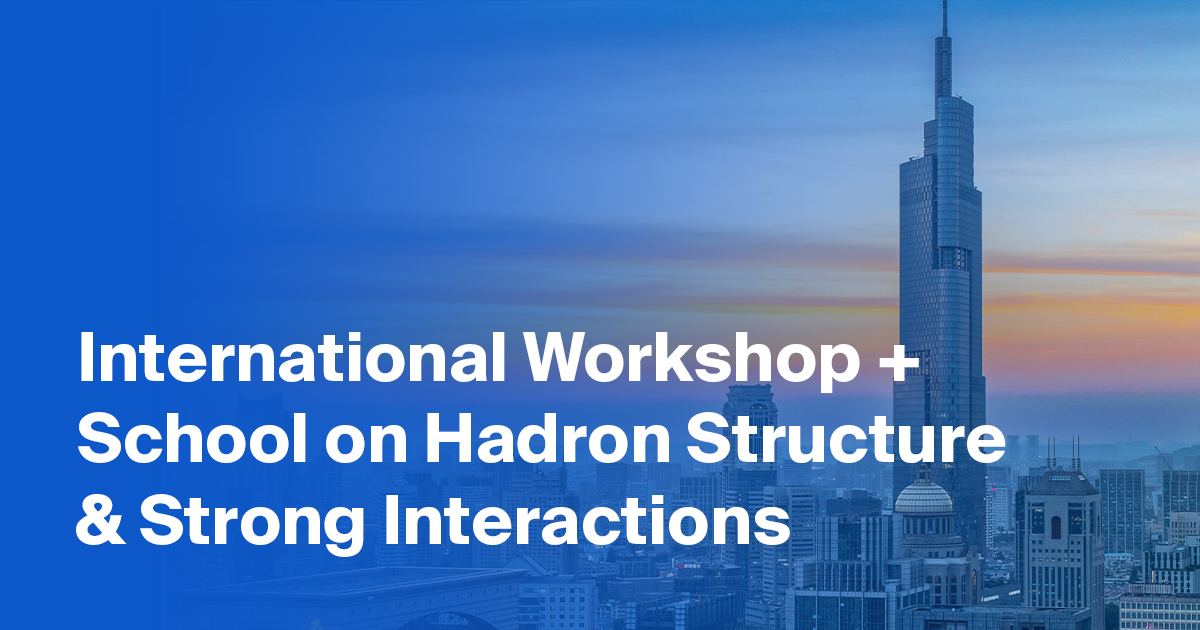 International Workshop + School on Hadron Structure & Strong Interactions